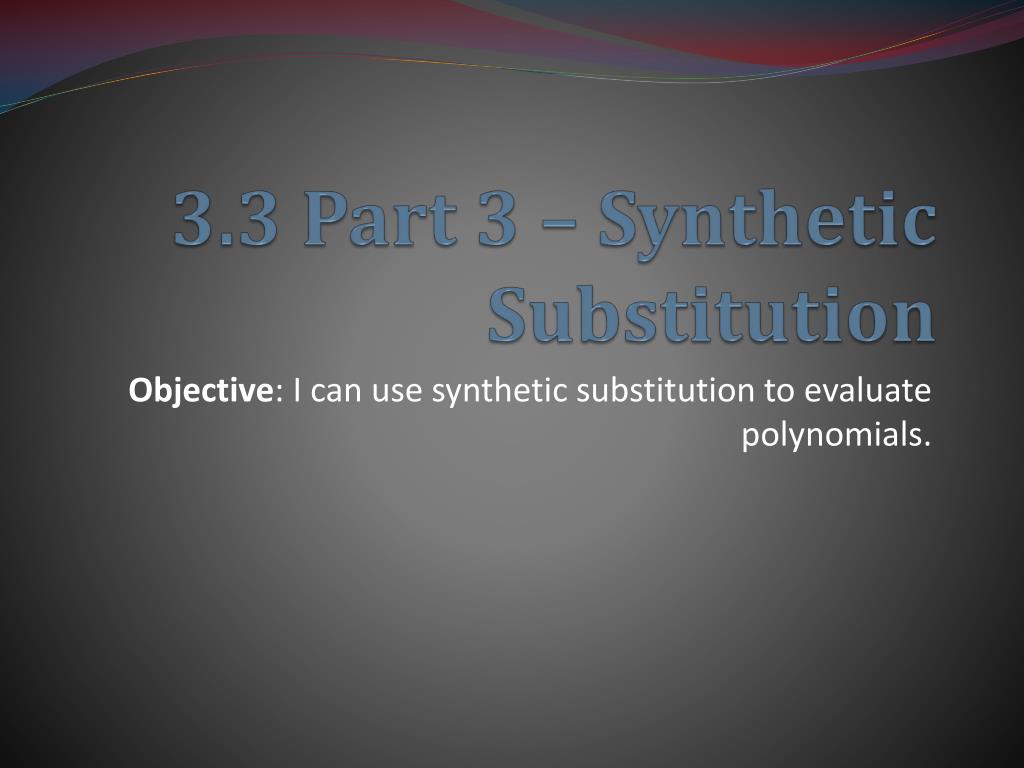 3.3 Part 3 – Synthetic Substitution

Objective: I can use synthetic substitution to evaluate polynomials.